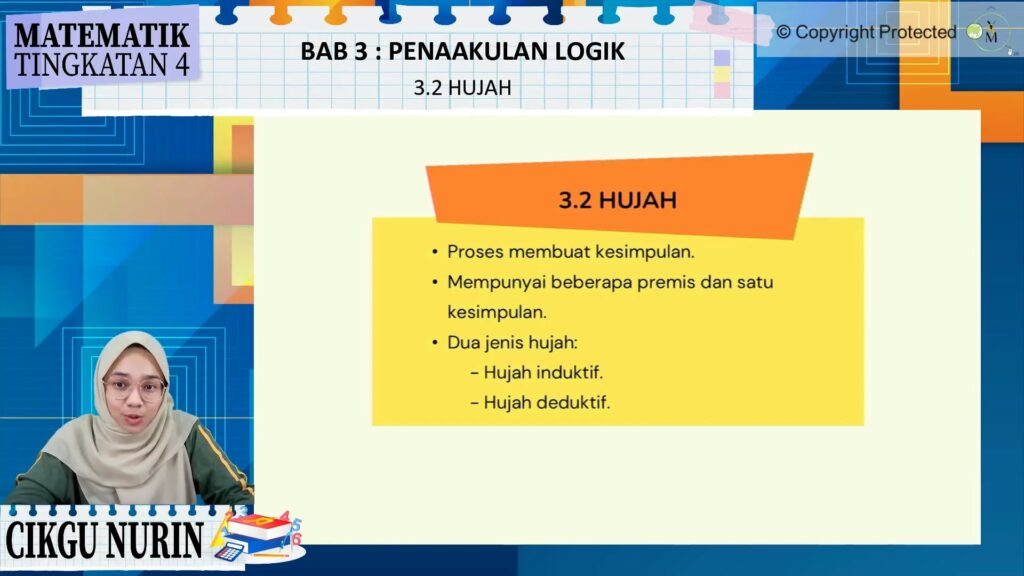 MATEMATIK
TINGKATAN 4

BAB 3 : PENAAKULAN LOGIK
3.2 HUJAH

© Copyright Protected

3.2 HUJAH

• Proses membuat kesimpulan.
• Mempunyai beberapa premis dan satu kesimpulan.
• Dua jenis hujah:
– Hujah induktif.
– Hujah deduktif.

CIKGU NURIN